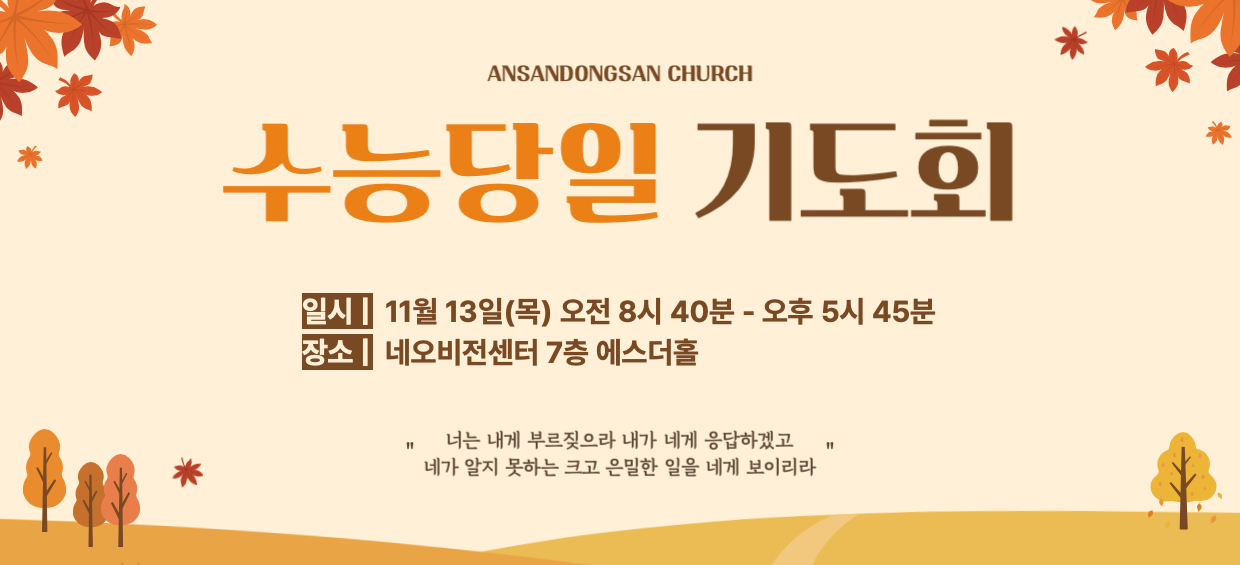 ANSANDONGSAN CHURCH

수능당일 기도회

일시 | 11월 13일(목) 오전 8시 40분 - 오후 5시 45분
장소 | 네오비전센터 7층 에스더홀

" 너는 내게 부르짖으라 내가 네게 응답하겠고 "
네가 알지 못하는 크고 은밀한 일을 네게 보이리라